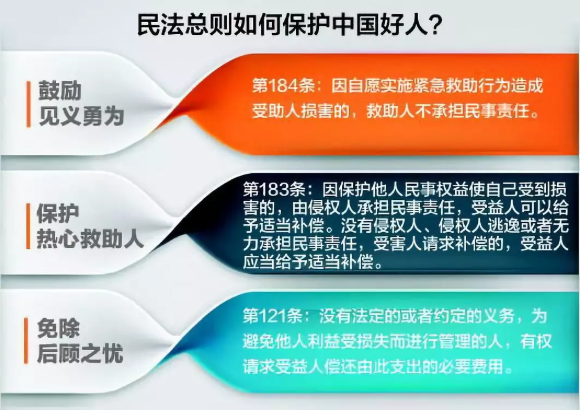 民法总则如何保护中国好人？

鼓励
见义勇为

第184条：因自愿实施紧急救助行为造成受助人损害的，救助人不承担民事责任。

保护
热心救助人

第183条：因保护他人民事权益使自己受到损害的，由侵权人承担民事责任，受益人可以给予适当补偿。没有侵权人、侵权人逃逸或者无力承担民事责任，受害人请求补偿的，受益人应当给予适当补偿。

免除
后顾之忧

第121条：没有法定的或者约定的义务，为避免他人利益受损失而进行管理的人，有权请求受益人偿还由此支出的必要费用。